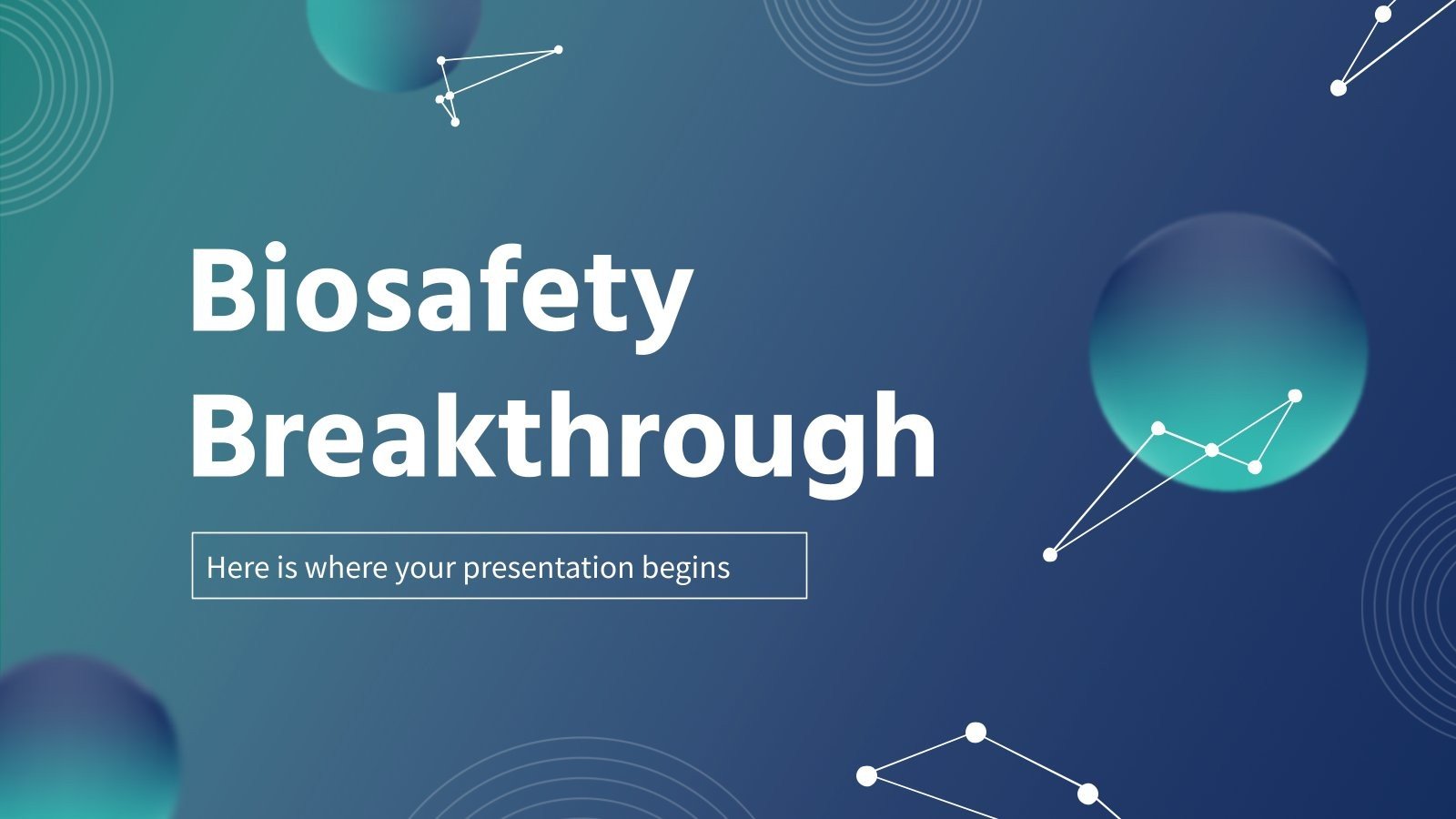 Biosafety Breakthrough

Here is where your presentation begins